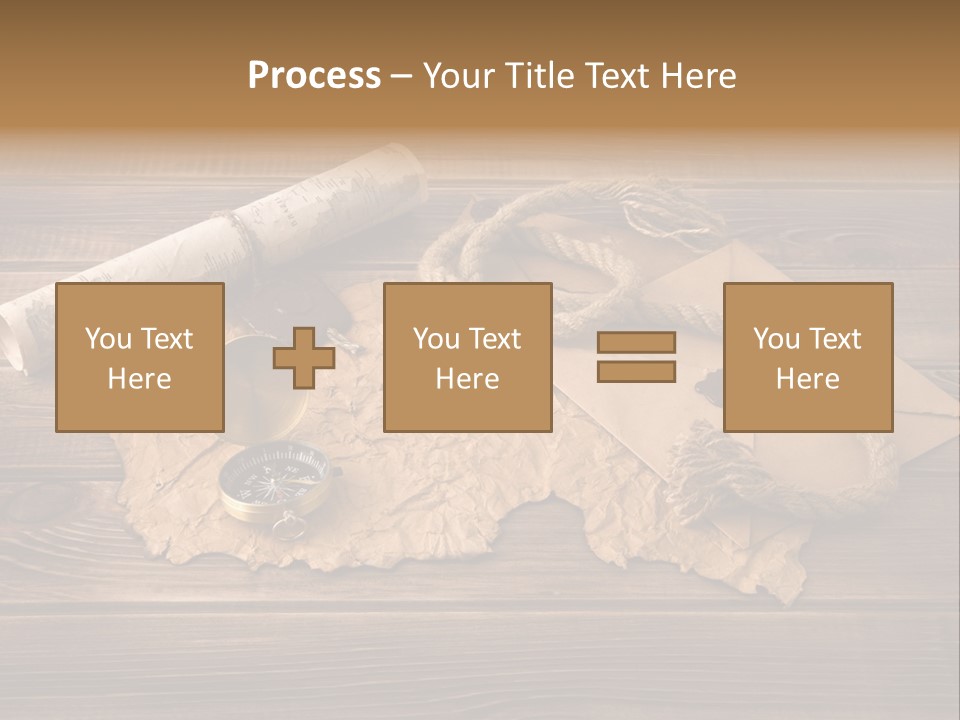 Process – Your Title Text Here

You Text Here

You Text Here

You Text Here